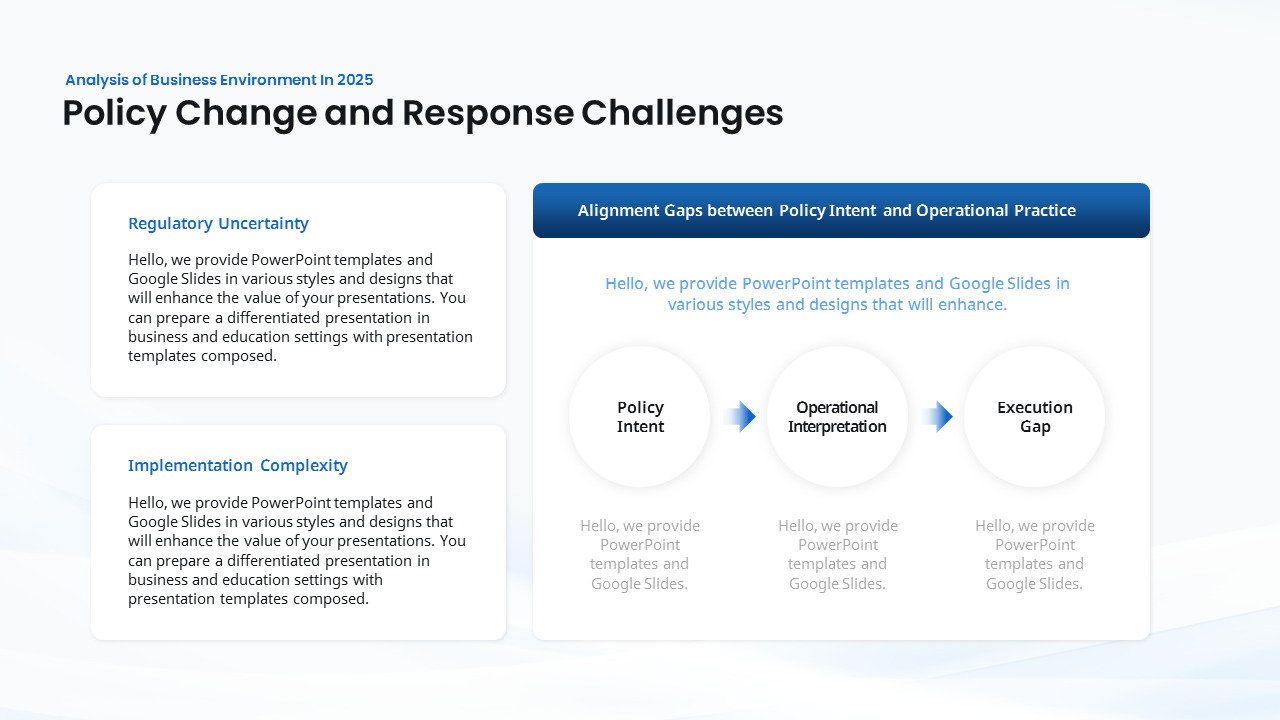 Analysis of Business Environment In 2025

Policy Change and Response Challenges

Regulatory Uncertainty

Hello, we provide PowerPoint templates and Google Slides in various styles and designs that will enhance the value of your presentations. You can prepare a differentiated presentation in business and education settings with presentation templates composed.

Implementation Complexity

Hello, we provide PowerPoint templates and Google Slides in various styles and designs that will enhance the value of your presentations. You can prepare a differentiated presentation in business and education settings with presentation templates composed.

Alignment Gaps between Policy Intent and Operational Practice

Hello, we provide PowerPoint templates and Google Slides in various styles and designs that will enhance.

Policy Intent

Operational Interpretation

Execution Gap

Hello, we provide PowerPoint templates and Google Slides.

Hello, we provide PowerPoint templates and Google Slides.

Hello, we provide PowerPoint templates and Google Slides.